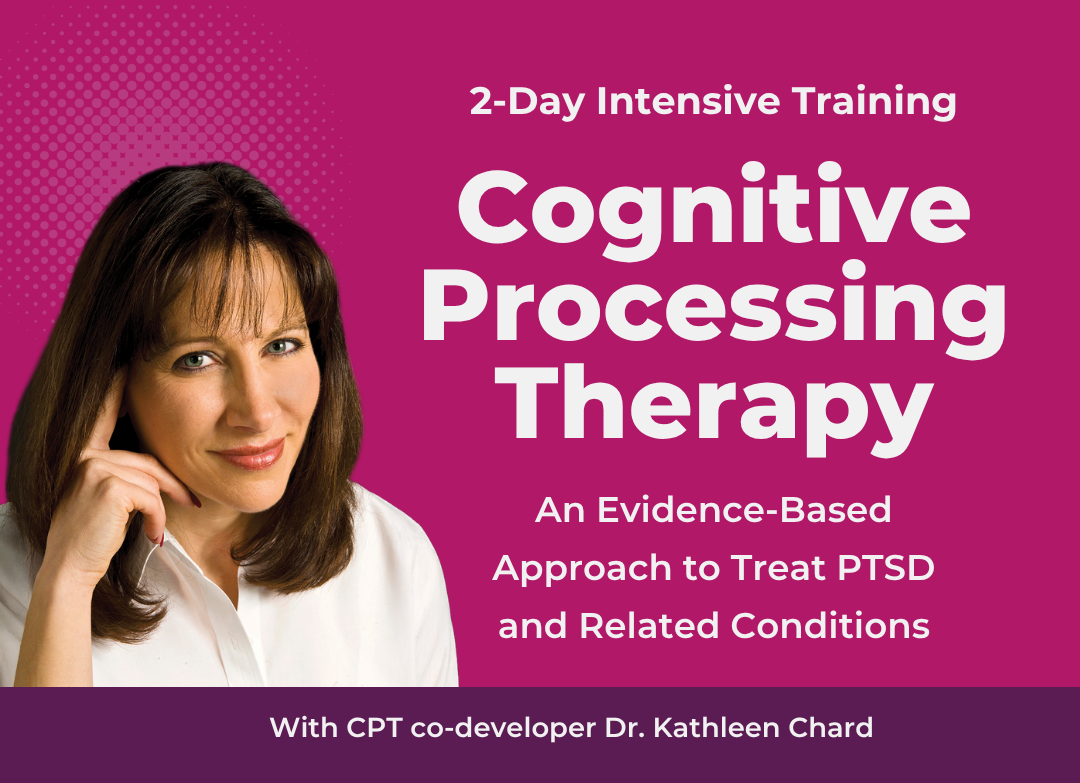 2-Day Intensive Training

Cognitive Processing Therapy

An Evidence-Based Approach to Treat PTSD and Related Conditions

With CPT co-developer Dr. Kathleen Chard